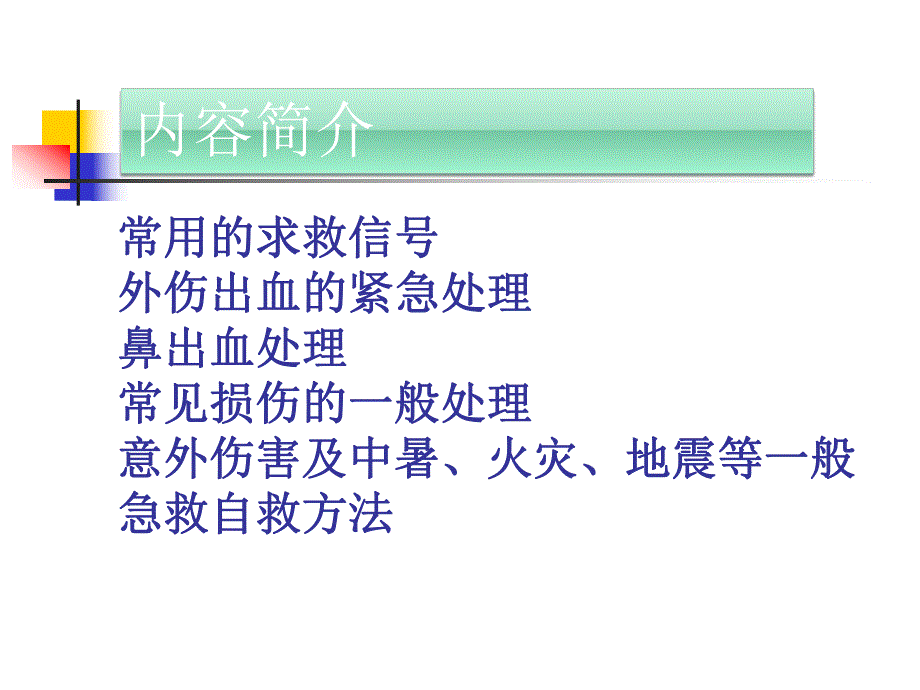 内容简介

常用的求救信号
外伤出血的紧急处理
鼻出血处理
常见损伤的一般处理
意外伤害及中暑、火灾、地震等一般急救自救方法